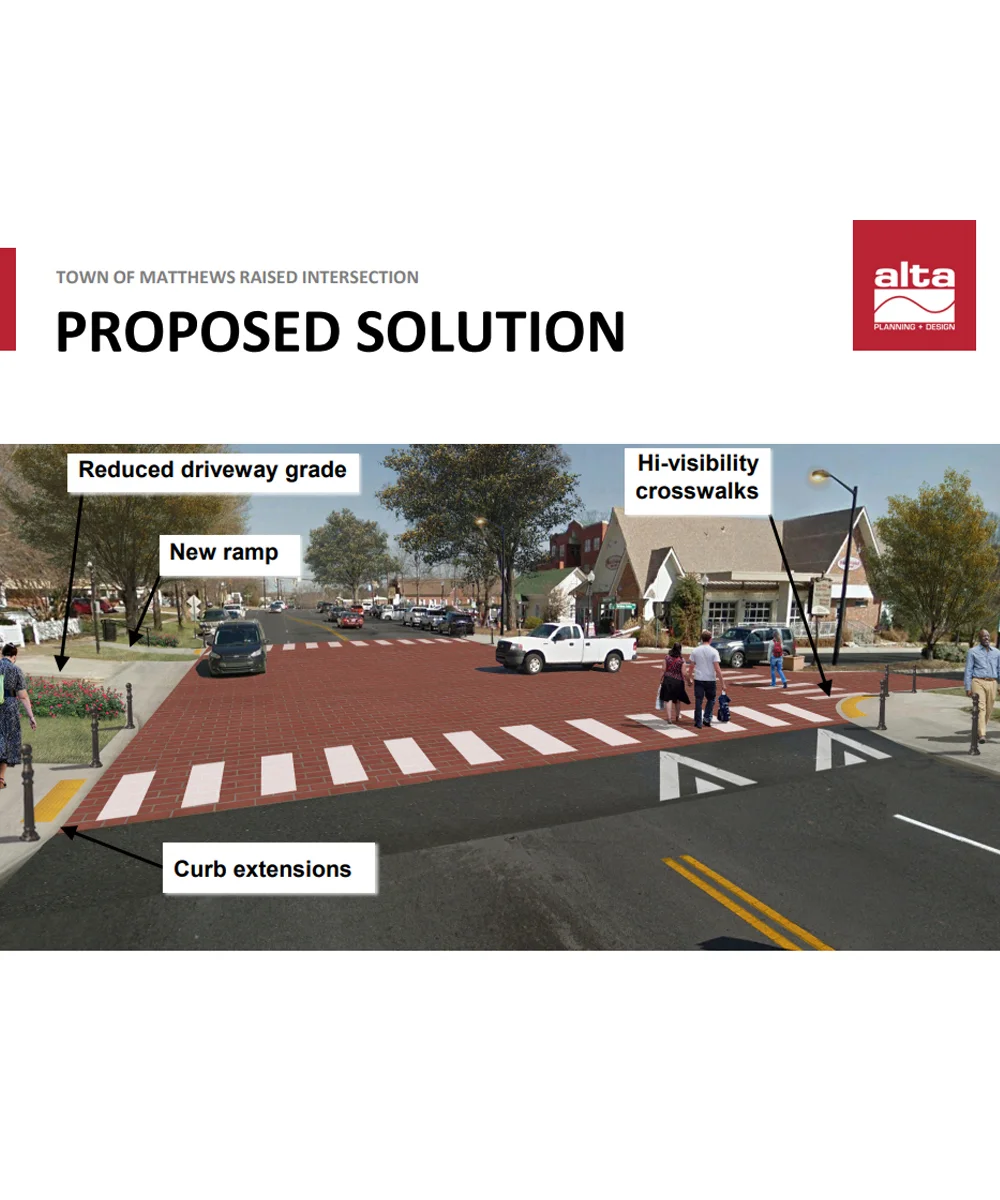 TOWN OF MATTHEWS RAISED INTERSECTION

PROPOSED SOLUTION

alta
PLANNING + DESIGN

Reduced driveway grade

New ramp

Hi-visibility crosswalks

Curb extensions